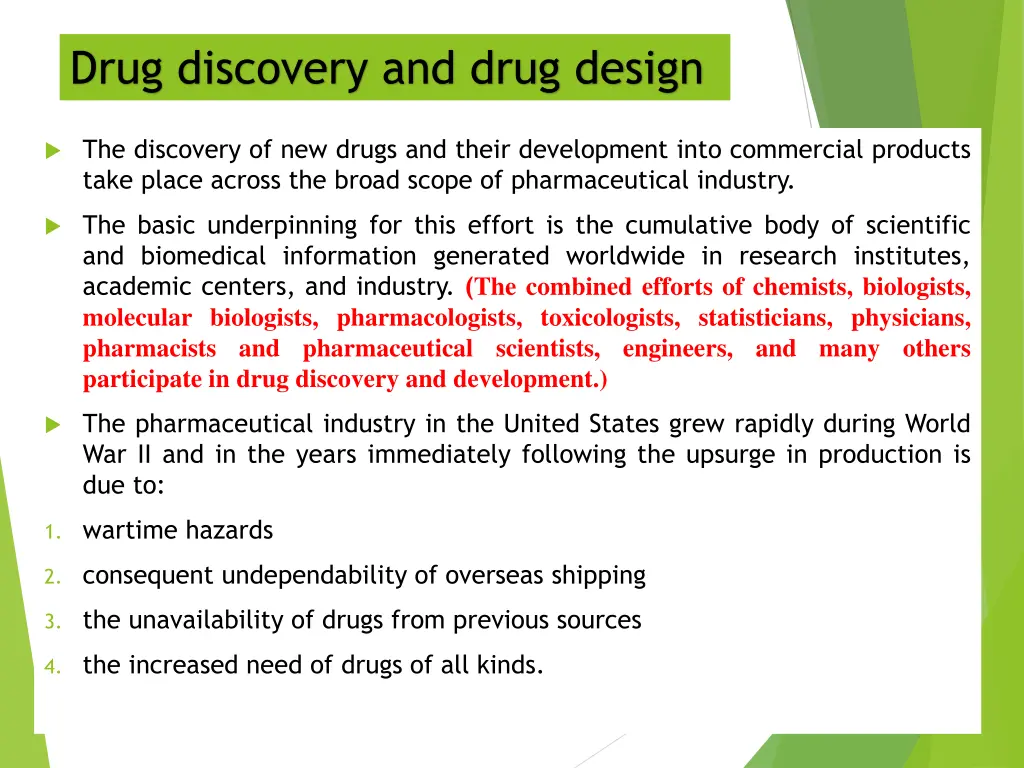 Drug discovery and drug design

The discovery of new drugs and their development into commercial products take place across the broad scope of pharmaceutical industry.

The basic underpinning for this effort is the cumulative body of scientific and biomedical information generated worldwide in research institutes, academic centers, and industry. (The combined efforts of chemists, biologists, molecular biologists, pharmacologists, toxicologists, statisticians, physicians, pharmacists and pharmaceutical scientists, engineers, and many others participate in drug discovery and development.)

The pharmaceutical industry in the United States grew rapidly during World War II and in the years immediately following the upsurge in production is due to:

1. wartime hazards
2. consequent undependability of overseas shipping
3. the unavailability of drugs from previous sources
4. the increased need of drugs of all kinds.